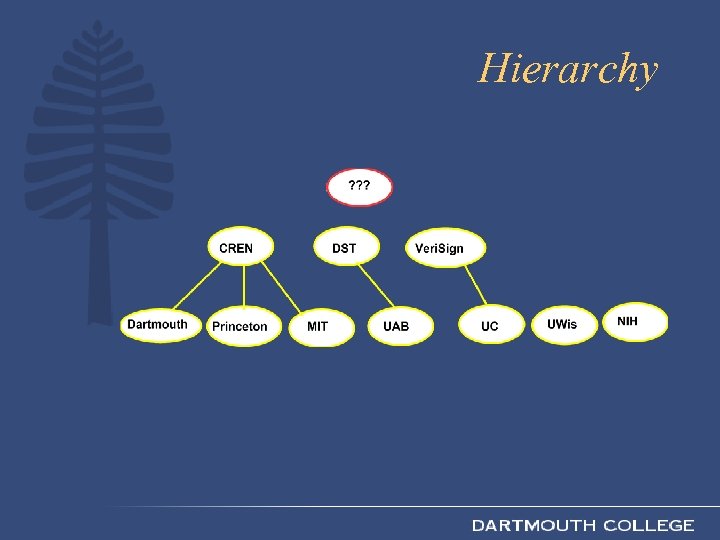 Hierarchy

???

CREN

DST

VeriSign

Dartmouth

Princeton

MIT

UAB

UC

UWis

NIH

DARTMOUTH COLLEGE